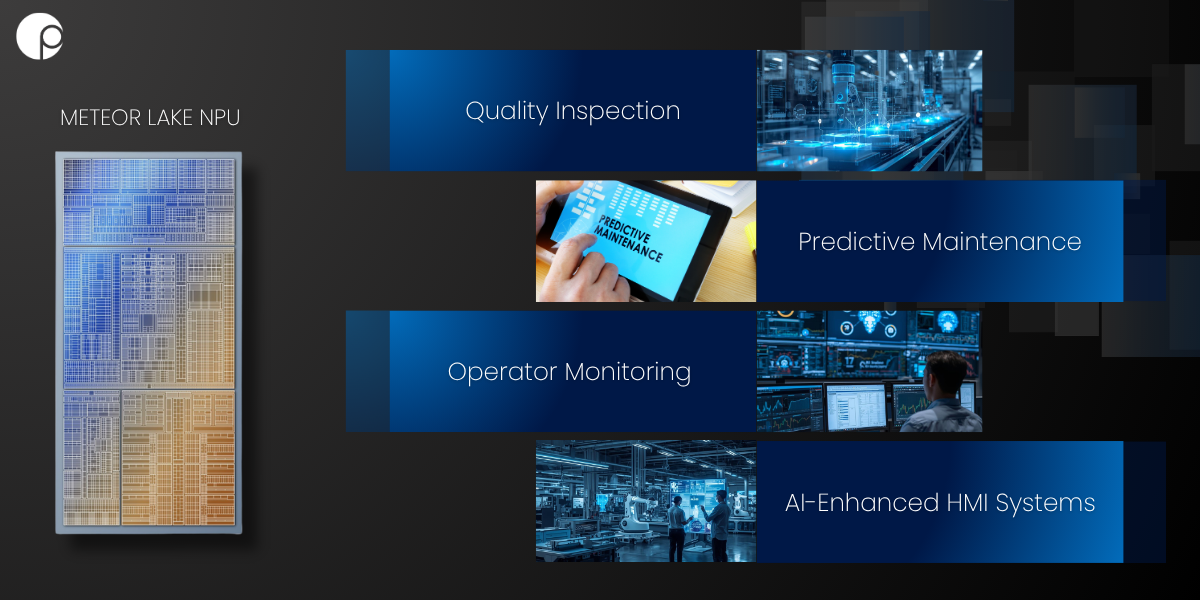 METEOR LAKE NPU

Quality Inspection

PREDICTIVE MAINTENANCE

Predictive Maintenance

Operator Monitoring

AI-Enhanced HMI Systems